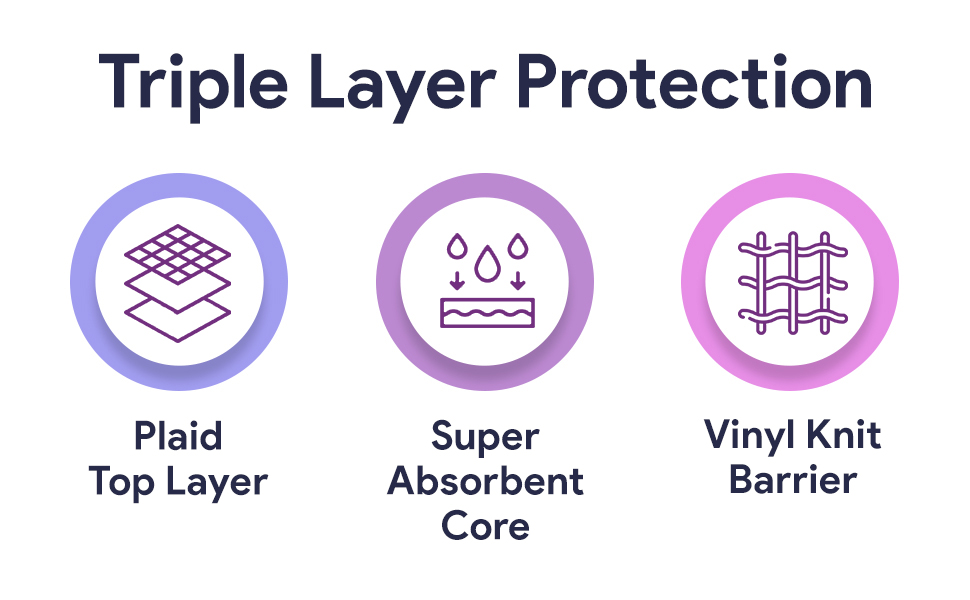 Triple Layer Protection

Plaid Top Layer

Super Absorbent Core

Vinyl Knit Barrier